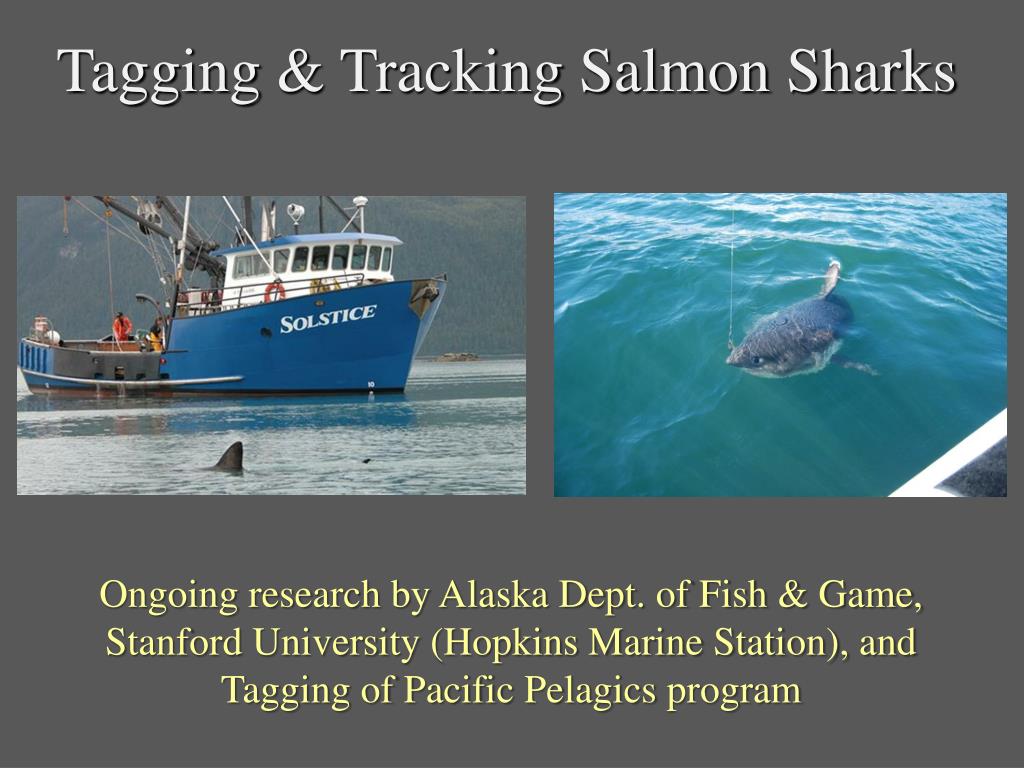 Tagging & Tracking Salmon Sharks

SOLSTICE

Ongoing research by Alaska Dept. of Fish & Game, Stanford University (Hopkins Marine Station), and Tagging of Pacific Pelagics program